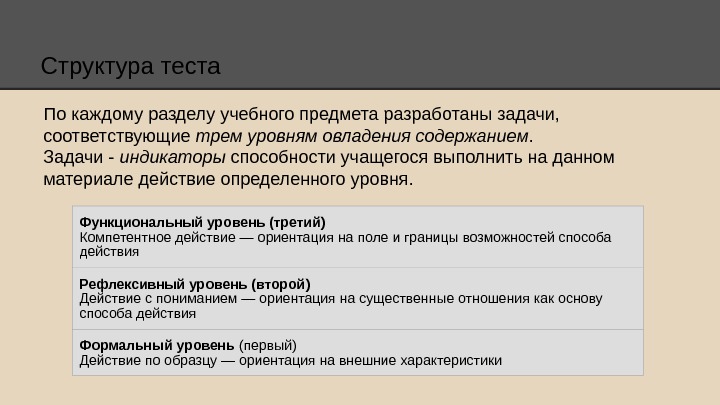 Структура теста

По каждому разделу учебного предмета разработаны задачи, соответствующие трем уровням овладения содержанием.
Задачи - индикаторы способности учащегося выполнить на данном материале действие определенного уровня.

| Функциональный уровень (третий) Компетентное действие — ориентация на поле и границы возможностей способа действия |
|---|
| Рефлексивный уровень (второй) Действие с пониманием — ориентация на существенные отношения как основу способа действия |
| Формальный уровень (первый) Действие по образцу — ориентация на внешние характеристики |